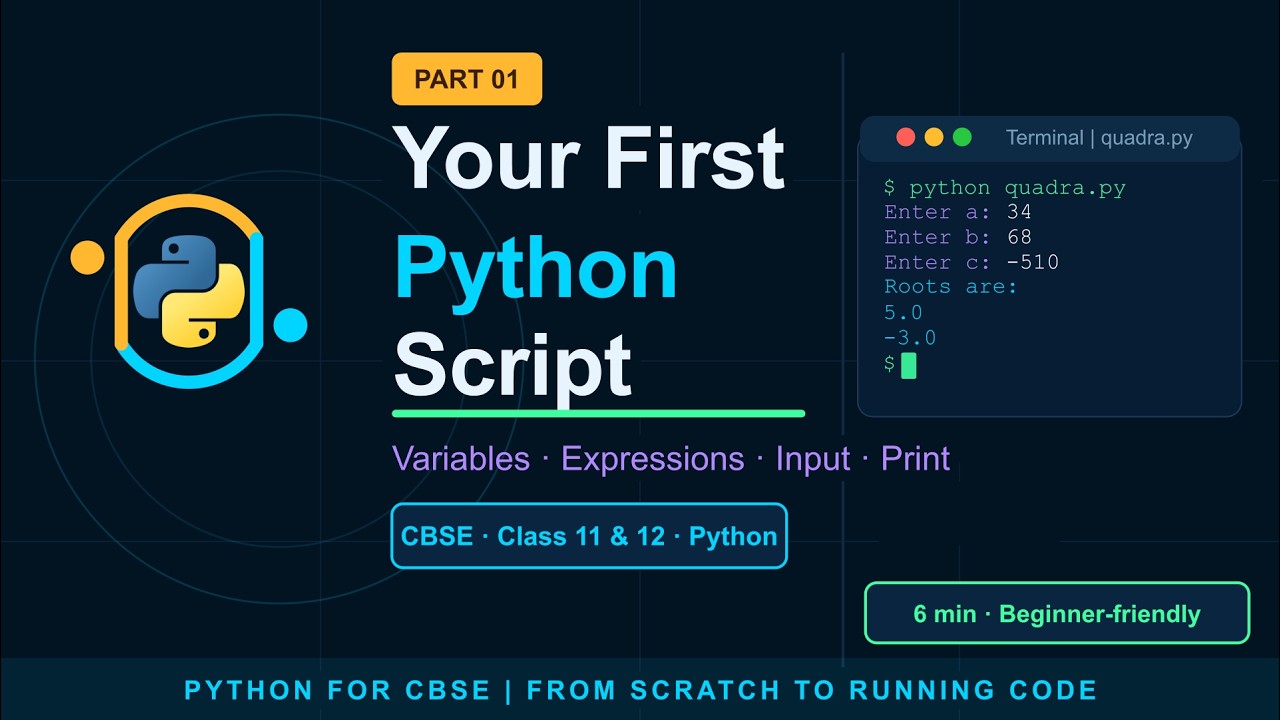 PART 01

Your First Python Script

Variables · Expressions · Input · Print

CBSE · Class 11 & 12 · Python

Terminal | quadra.py

$ python quadra.py
Enter a: 34
Enter b: 68
Enter c: -510
Roots are:
5.0
-3.0
$

6 min · Beginner-friendly

PYTHON FOR CBSE | FROM SCRATCH TO RUNNING CODE